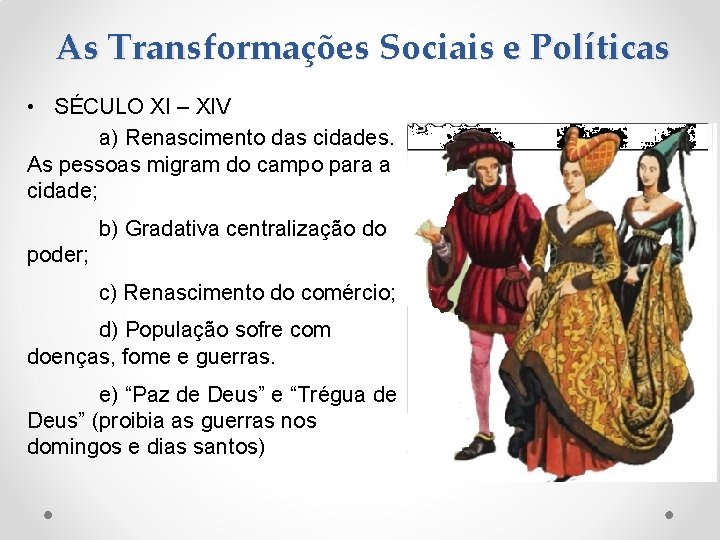 As Transformações Sociais e Políticas

• SÉCULO XI – XIV

a) Renascimento das cidades. As pessoas migram do campo para a cidade;

b) Gradativa centralização do poder;

c) Renascimento do comércio;

d) População sofre com doenças, fome e guerras.

e) “Paz de Deus” e “Trégua de Deus” (proibia as guerras nos domingos e dias santos)